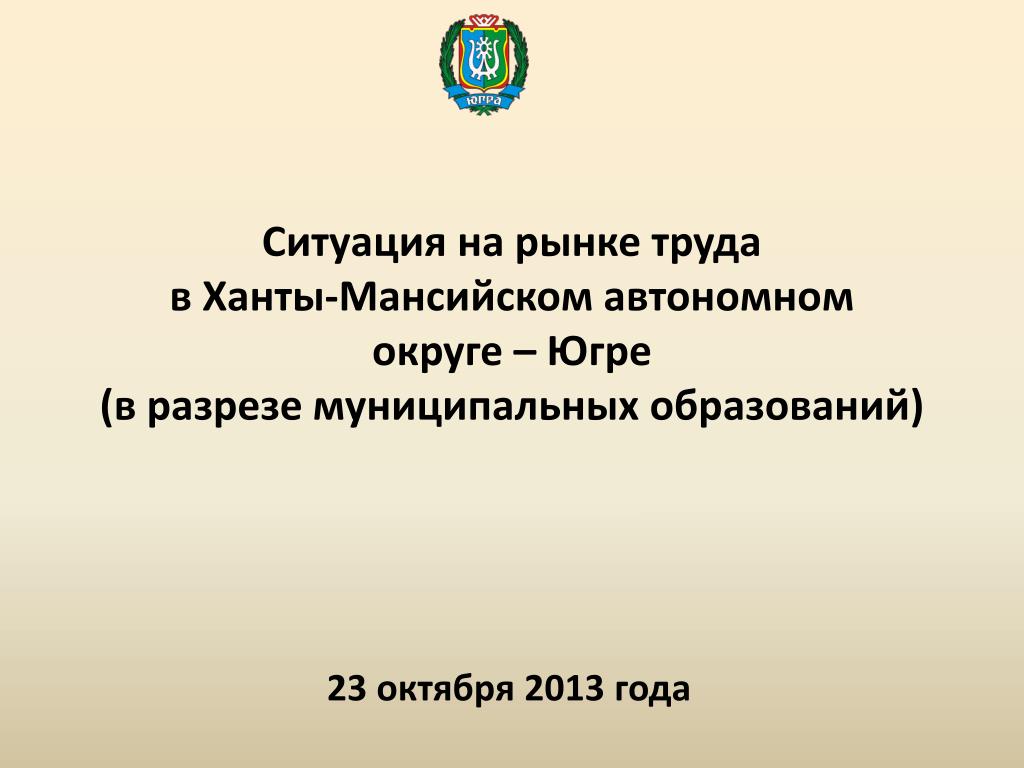 ЮГРА

Ситуация на рынке труда
в Ханты-Мансийском автономном округе – Югре
(в разрезе муниципальных образований)

23 октября 2013 года